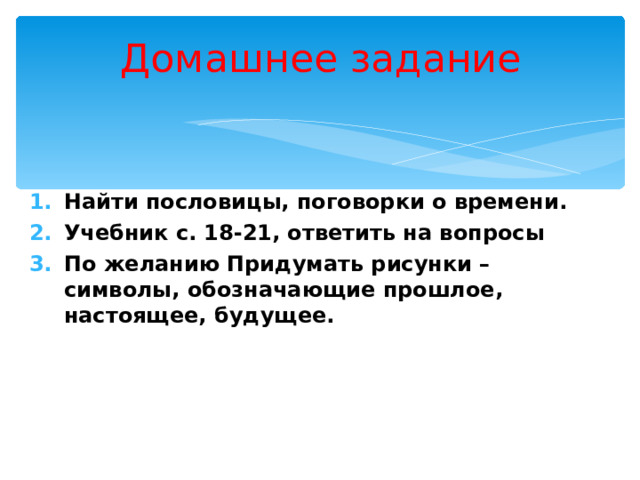 Домашнее задание

1. Найти пословицы, поговорки о времени.
2. Учебник с. 18-21, ответить на вопросы
3. По желанию Придумать рисунки – символы, обозначающие прошлое, настоящее, будущее.